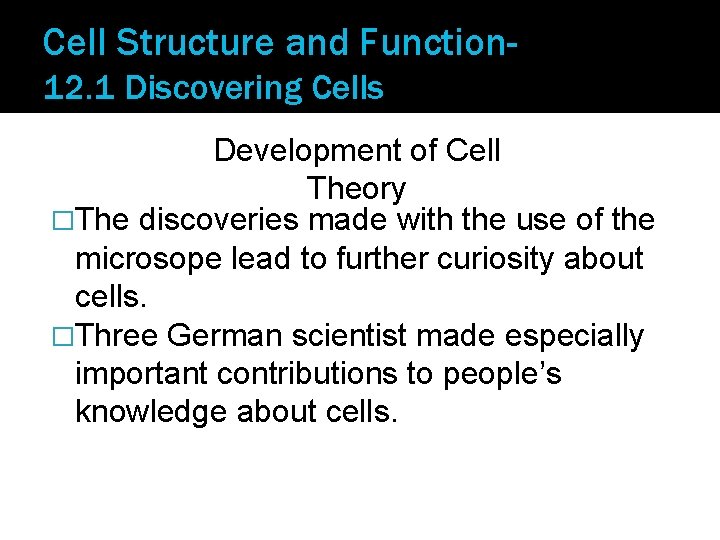 Cell Structure and Function-
12.1 Discovering Cells

Development of Cell Theory

□The discoveries made with the use of the microsope lead to further curiosity about cells.

□Three German scientist made especially important contributions to people’s knowledge about cells.